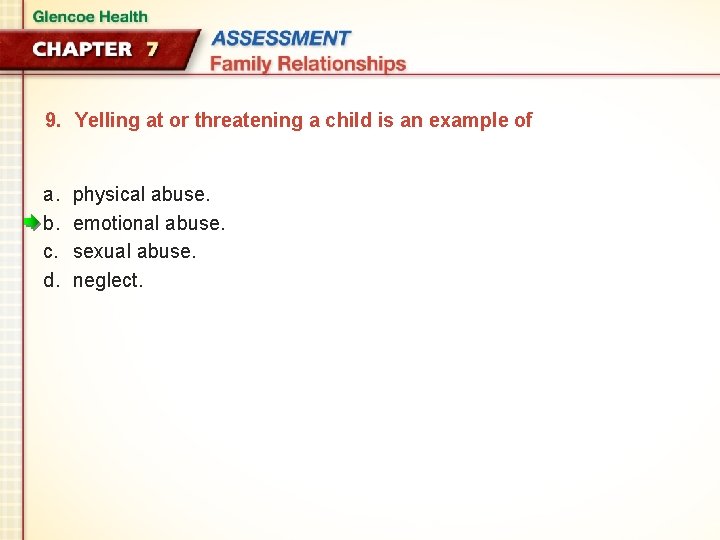 Glencoe Health

CHAPTER 7

ASSESSMENT
Family Relationships

9. Yelling at or threatening a child is an example of

a. physical abuse.
b. emotional abuse.
c. sexual abuse.
d. neglect.